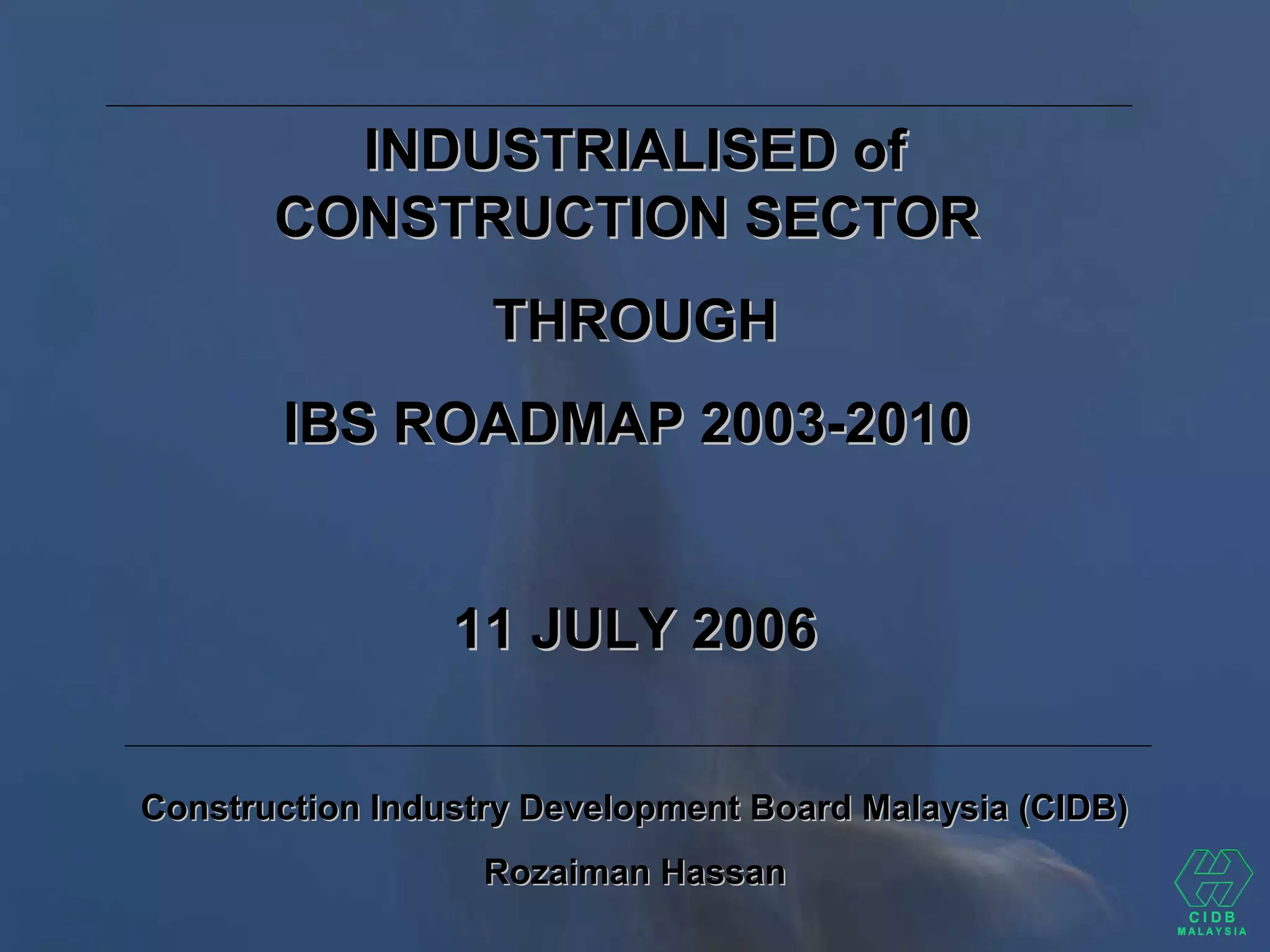 INDUSTRIALISED of CONSTRUCTION SECTOR

THROUGH

IBS ROADMAP 2003-2010

11 JULY 2006

Construction Industry Development Board Malaysia (CIDB)

Rozaiman Hassan

CIDB MALAYSIA